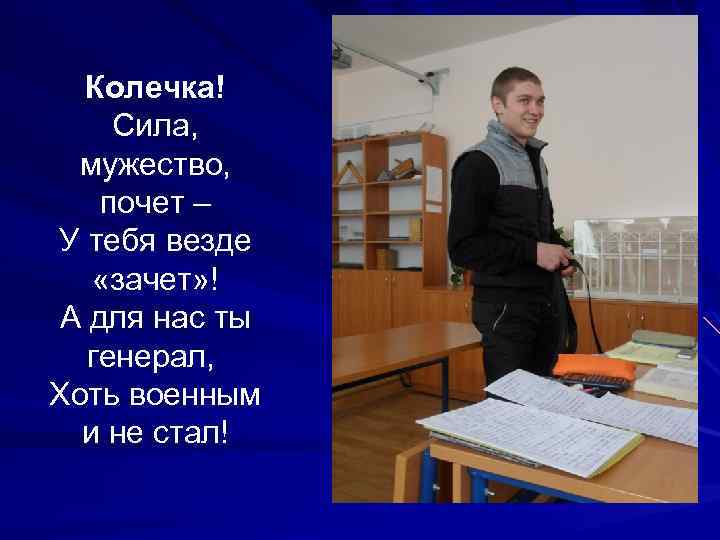 Колечка!
Сила, мужество, почет –
У тебя везде «зачет»!
А для нас ты генерал,
Хоть военным и не стал!